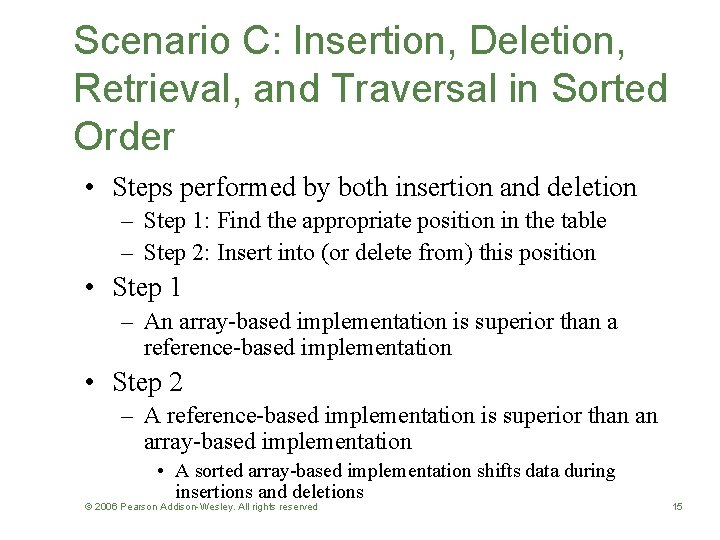 Scenario C: Insertion, Deletion, Retrieval, and Traversal in Sorted Order

• Steps performed by both insertion and deletion
– Step 1: Find the appropriate position in the table
– Step 2: Insert into (or delete from) this position

• Step 1
– An array-based implementation is superior than a reference-based implementation

• Step 2
– A reference-based implementation is superior than an array-based implementation
• A sorted array-based implementation shifts data during insertions and deletions

© 2006 Pearson Addison-Wesley. All rights reserved

15